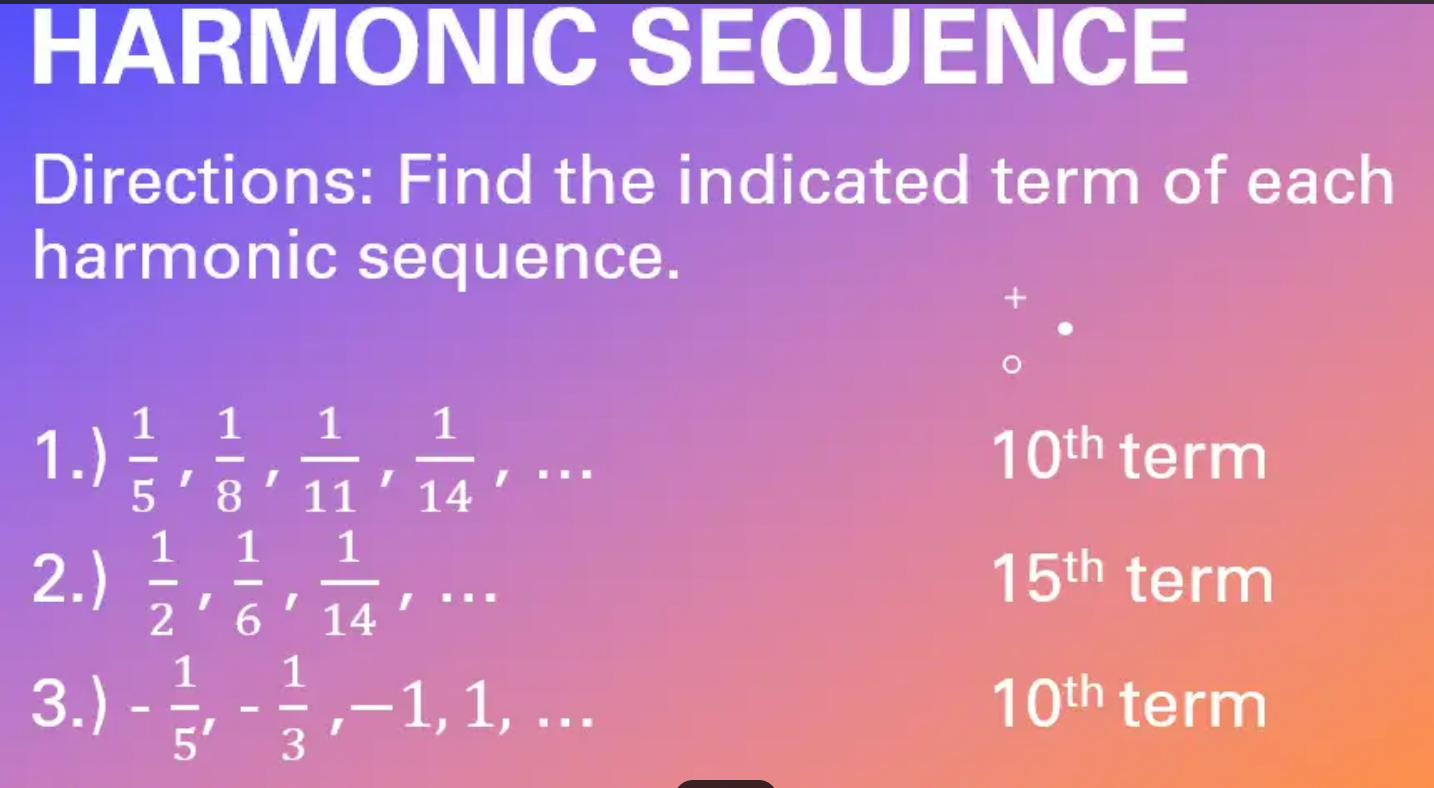 HARMONIC SEQUENCE

Directions: Find the indicated term of each harmonic sequence.

1.) $\frac{1}{5}, \frac{1}{8}, \frac{1}{11}, \frac{1}{14}, \ldots$ $10^{th}$ term

2.) $\frac{1}{2}, \frac{1}{6}, \frac{1}{14}, \ldots$ $15^{th}$ term

3.) $-\frac{1}{5}, -\frac{1}{3}, -1, 1, \ldots$ $10^{th}$ term